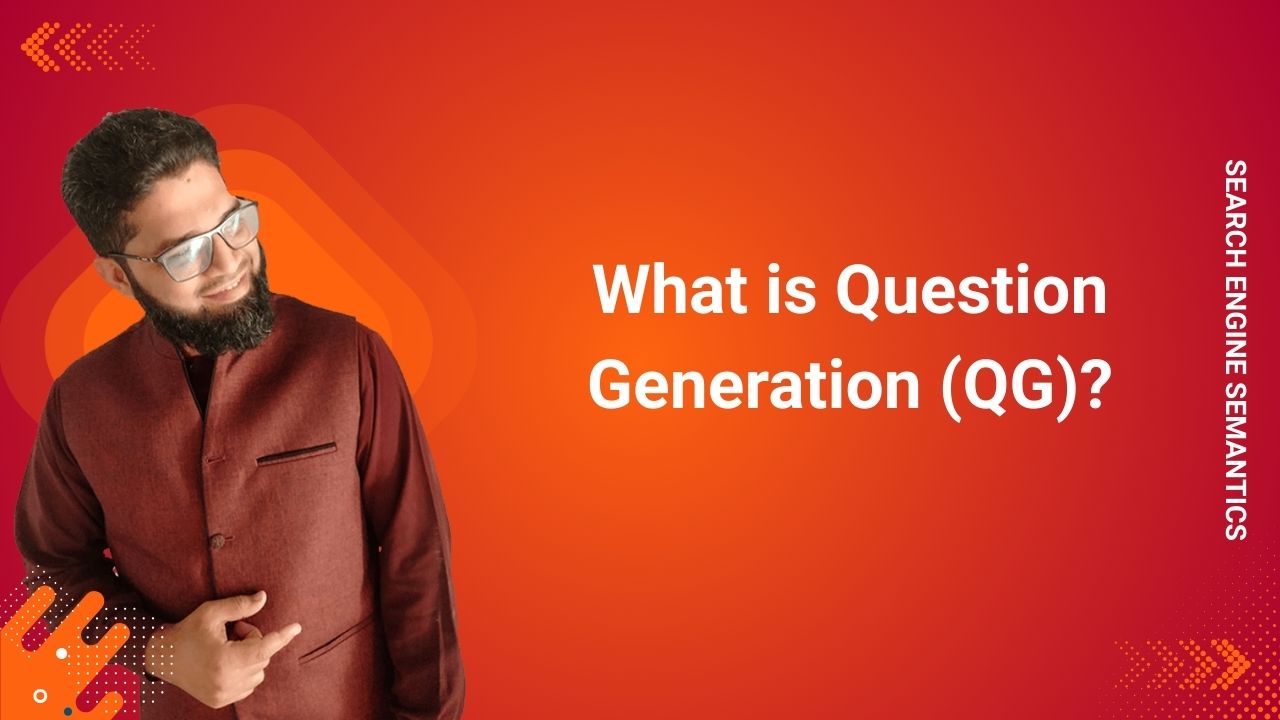 What is Question Generation (QG)?

SEARCH ENGINE SEMANTICS